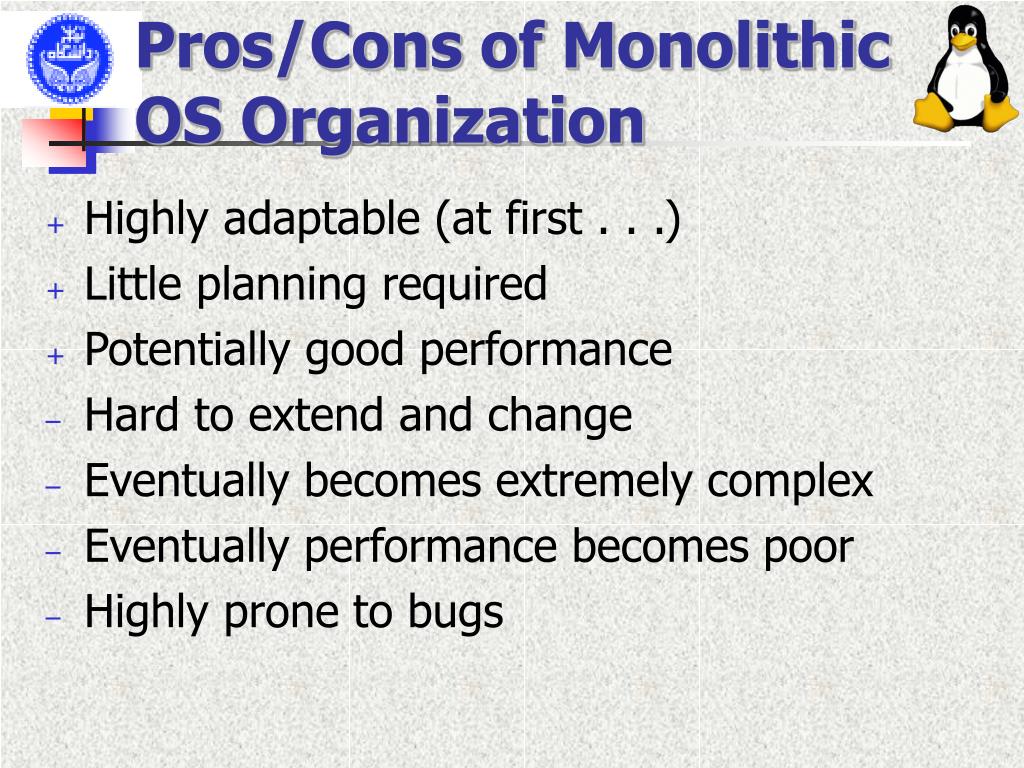 Pros/Cons of Monolithic OS Organization

+ Highly adaptable (at first . . .)
+ Little planning required
+ Potentially good performance
– Hard to extend and change
– Eventually becomes extremely complex
– Eventually performance becomes poor
– Highly prone to bugs